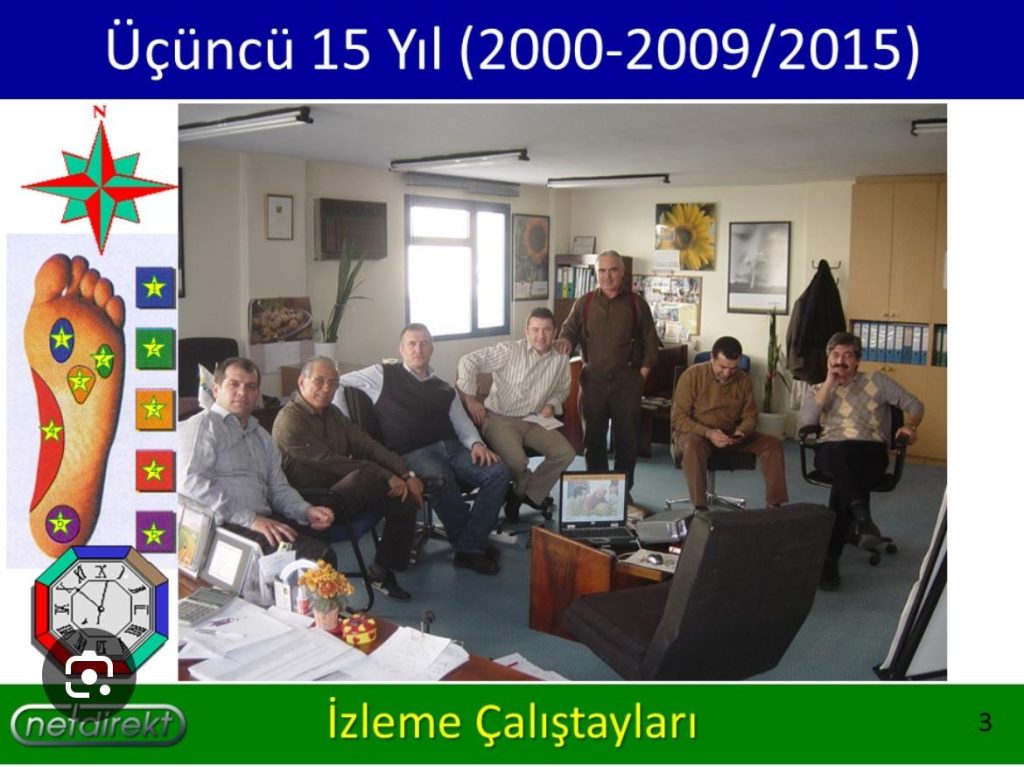 Üçüncü 15 Yıl (2000-2009/2015)

N

netdirekt

İzleme Çalıştayları

3